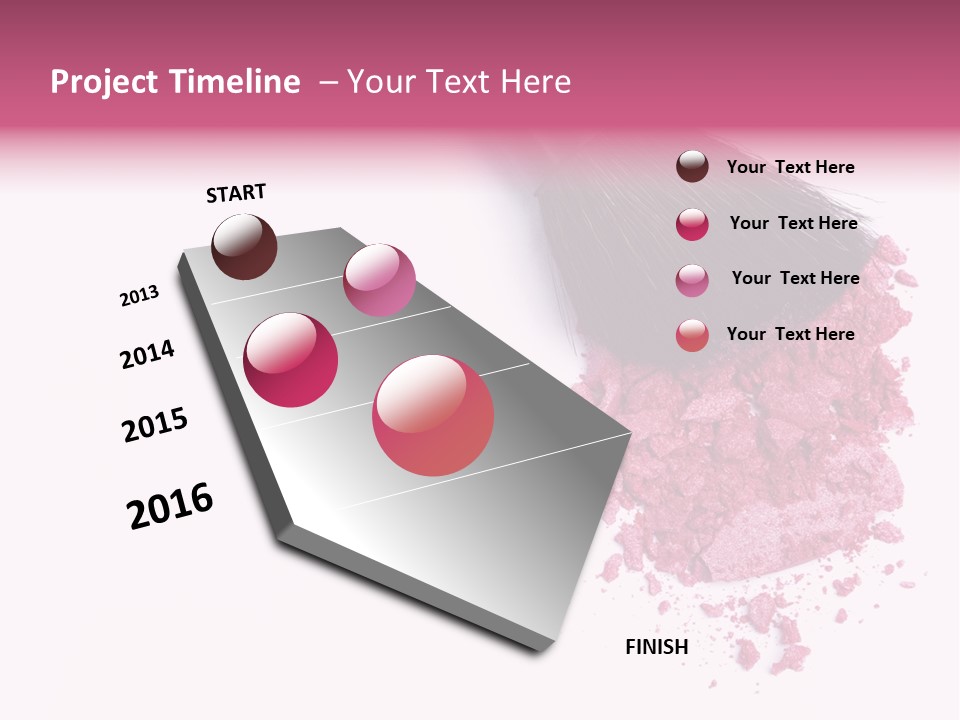 Project Timeline – Your Text Here

START

2013

2014

2015

2016

FINISH

Your Text Here

Your Text Here

Your Text Here

Your Text Here